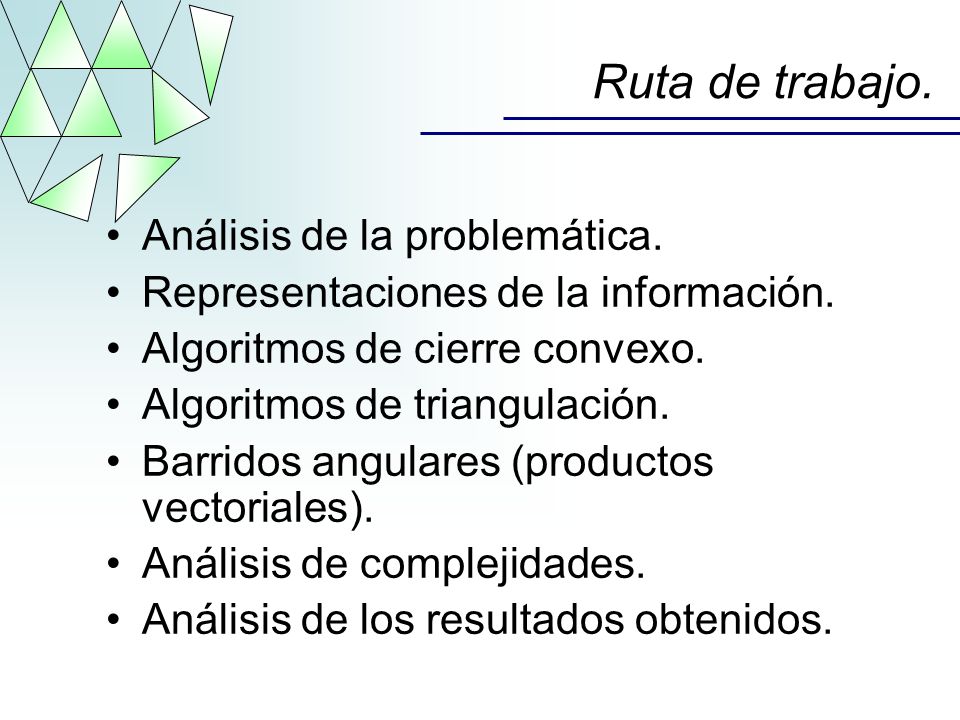 Ruta de trabajo.

• Análisis de la problemática.
• Representaciones de la información.
• Algoritmos de cierre convexo.
• Algoritmos de triangulación.
• Barridos angulares (productos vectoriales).
• Análisis de complejidades.
• Análisis de los resultados obtenidos.